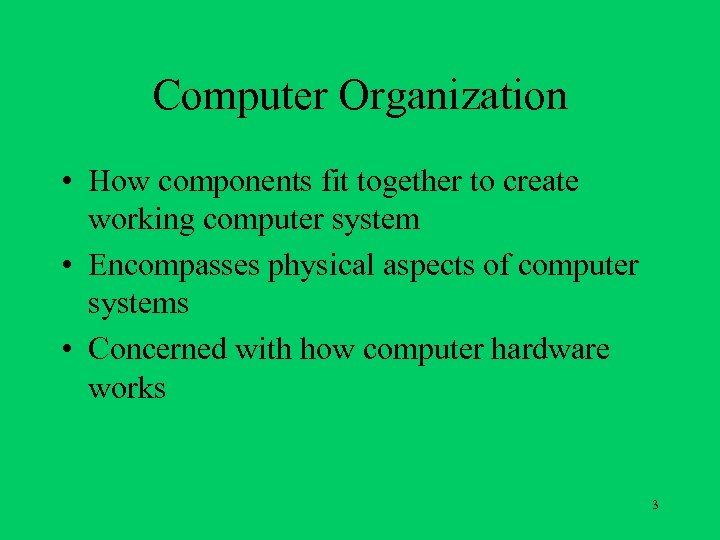 Computer Organization

• How components fit together to create working computer system
• Encompasses physical aspects of computer systems
• Concerned with how computer hardware works

3